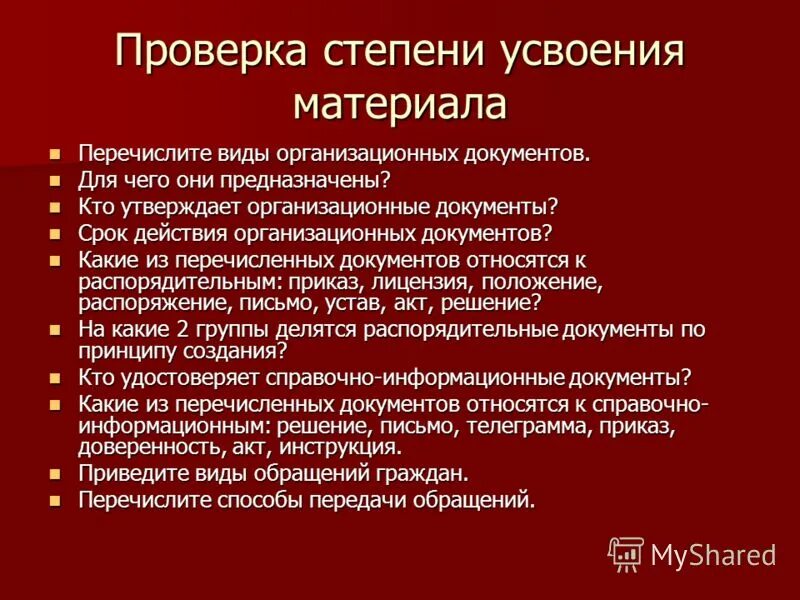 Проверка степени усвоения материала

- Перечислите виды организационных документов.
- Для чего они предназначены?
- Кто утверждает организационные документы?
- Срок действия организационных документов?
- Какие из перечисленных документов относятся к распорядительным: приказ, лицензия, положение, распоряжение, письмо, устав, акт, решение?
- На какие 2 группы делятся распорядительные документы по принципу создания?
- Кто удостоверяет справочно-информационные документы?
- Какие из перечисленных документов относятся к справочно-информационным: решение, письмо, телеграмма, приказ, доверенность, акт, инструкция.
- Приведите виды обращений граждан.
- Перечислите способы передачи обращений.

MyShared